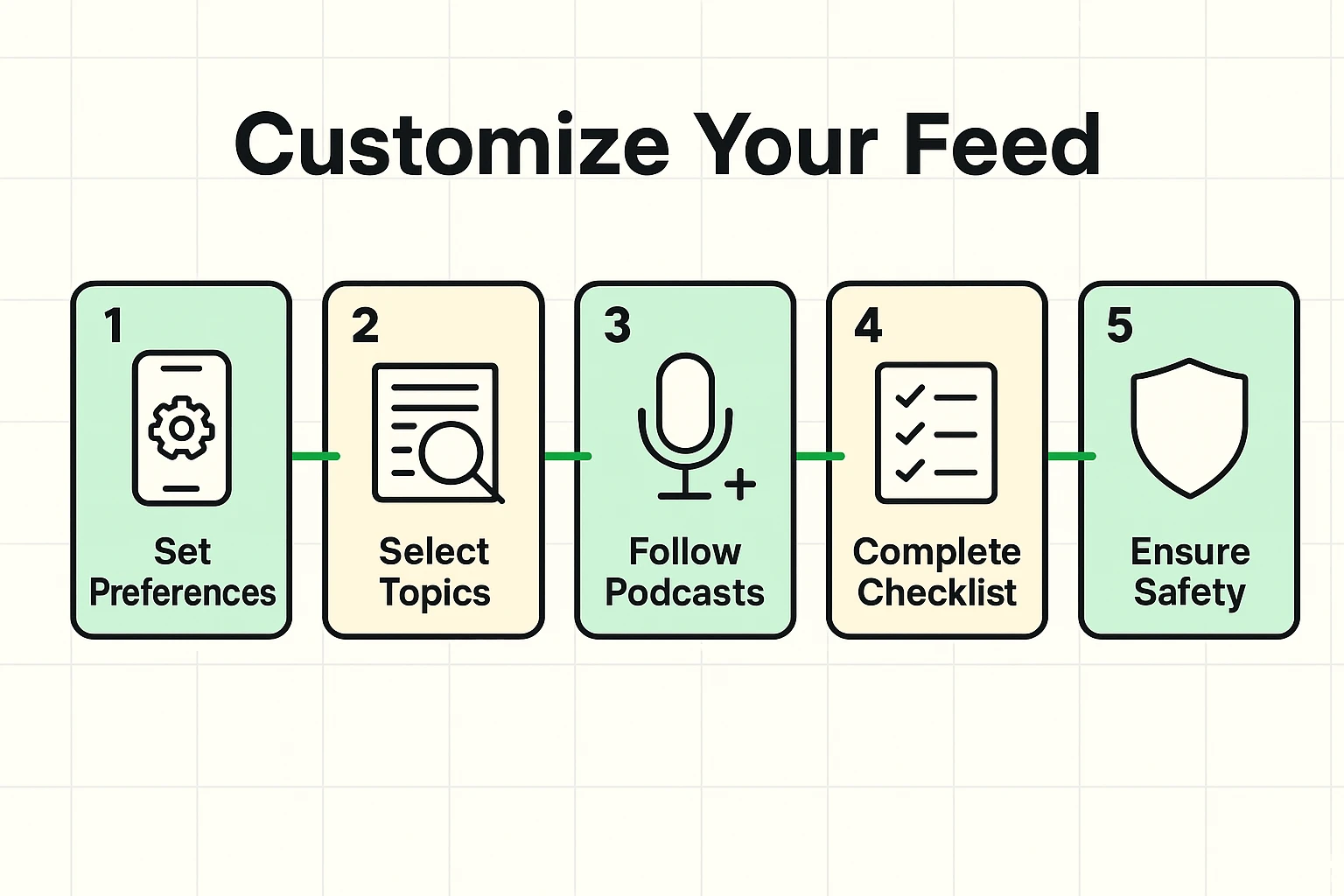 Customize Your Feed

1
Set Preferences

2
Select Topics

3
Follow Podcasts

4
Complete Checklist

5
Ensure Safety